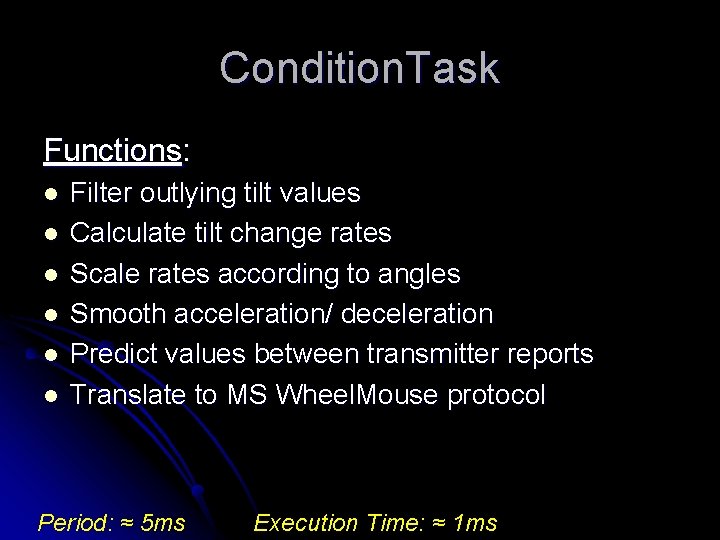 ConditionTask

Functions:

- Filter outlying tilt values
- Calculate tilt change rates
- Scale rates according to angles
- Smooth acceleration/ deceleration
- Predict values between transmitter reports
- Translate to MS WheelMouse protocol

Period: ≈ 5ms Execution Time: ≈ 1ms